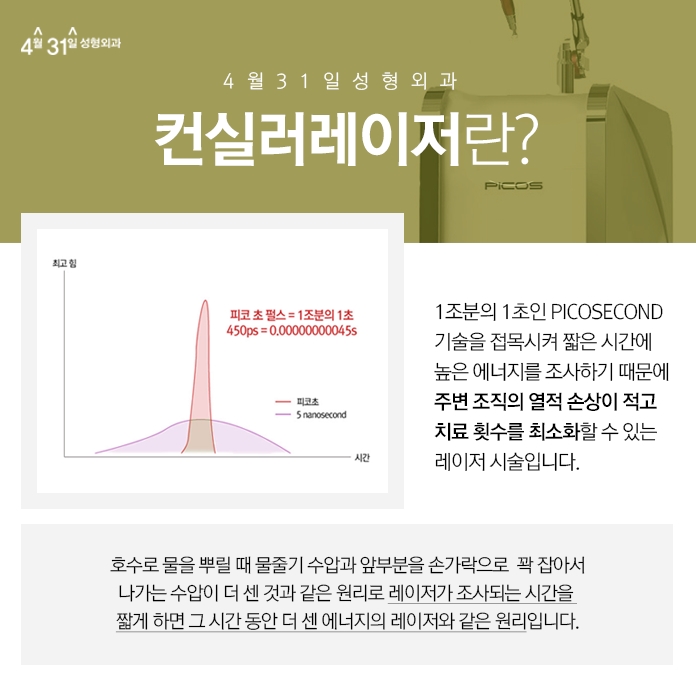 4월 31일 성형외과

4월31일성형외과

컨실러레이저란?

PiCOS

최고 힘

피코 초 펄스 = 1조분의 1초
450ps = 0.00000000045s

피코초
5 nanosecond

시간

1조분의 1초인 PICOSECOND 기술을 접목시켜 짧은 시간에 높은 에너지를 조사하기 때문에 주변 조직의 열적 손상이 적고 치료 횟수를 최소화할 수 있는 레이저 시술입니다.

호수로 물을 뿌릴 때 물줄기 수압과 앞부분을 손가락으로 꽉 잡아서 나가는 수압이 더 센 것과 같은 원리로 레이저가 조사되는 시간을 짧게 하면 그 시간 동안 더 센 에너지의 레이저와 같은 원리입니다.